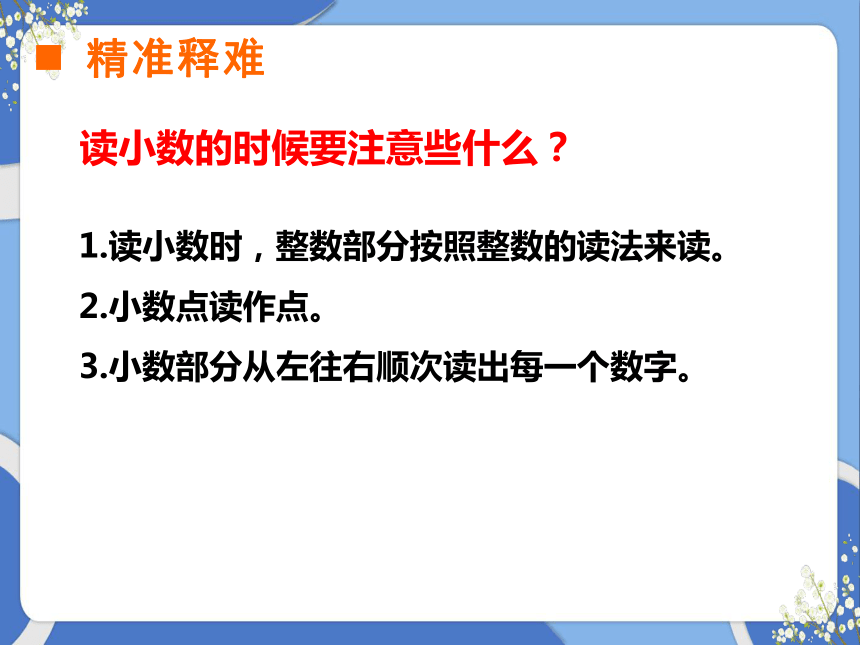 精准释难

读小数的时候要注意些什么？

1.读小数时，整数部分按照整数的读法来读。

2.小数点读作点。

3.小数部分从左往右顺次读出每一个数字。